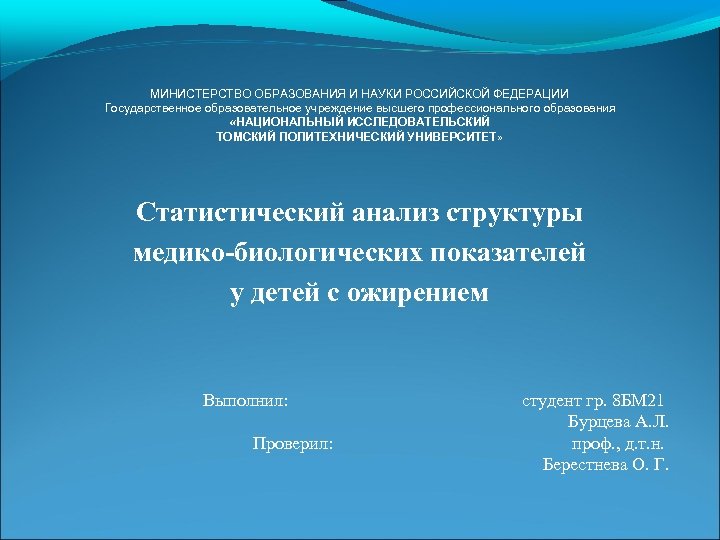 МИНИСТЕРСТВО ОБРАЗОВАНИЯ И НАУКИ РОССИЙСКОЙ ФЕДЕРАЦИИ
Государственное образовательное учреждение высшего профессионального образования
«НАЦИОНАЛЬНЫЙ ИССЛЕДОВАТЕЛЬСКИЙ
ТОМСКИЙ ПОЛИТЕХНИЧЕСКИЙ УНИВЕРСИТЕТ»

Статистический анализ структуры медико-биологических показателей у детей с ожирением

Выполнил: студент гр. 8БМ21
Бурцева А.Л.
Проверил: проф., д.т.н.
Берестнева О. Г.